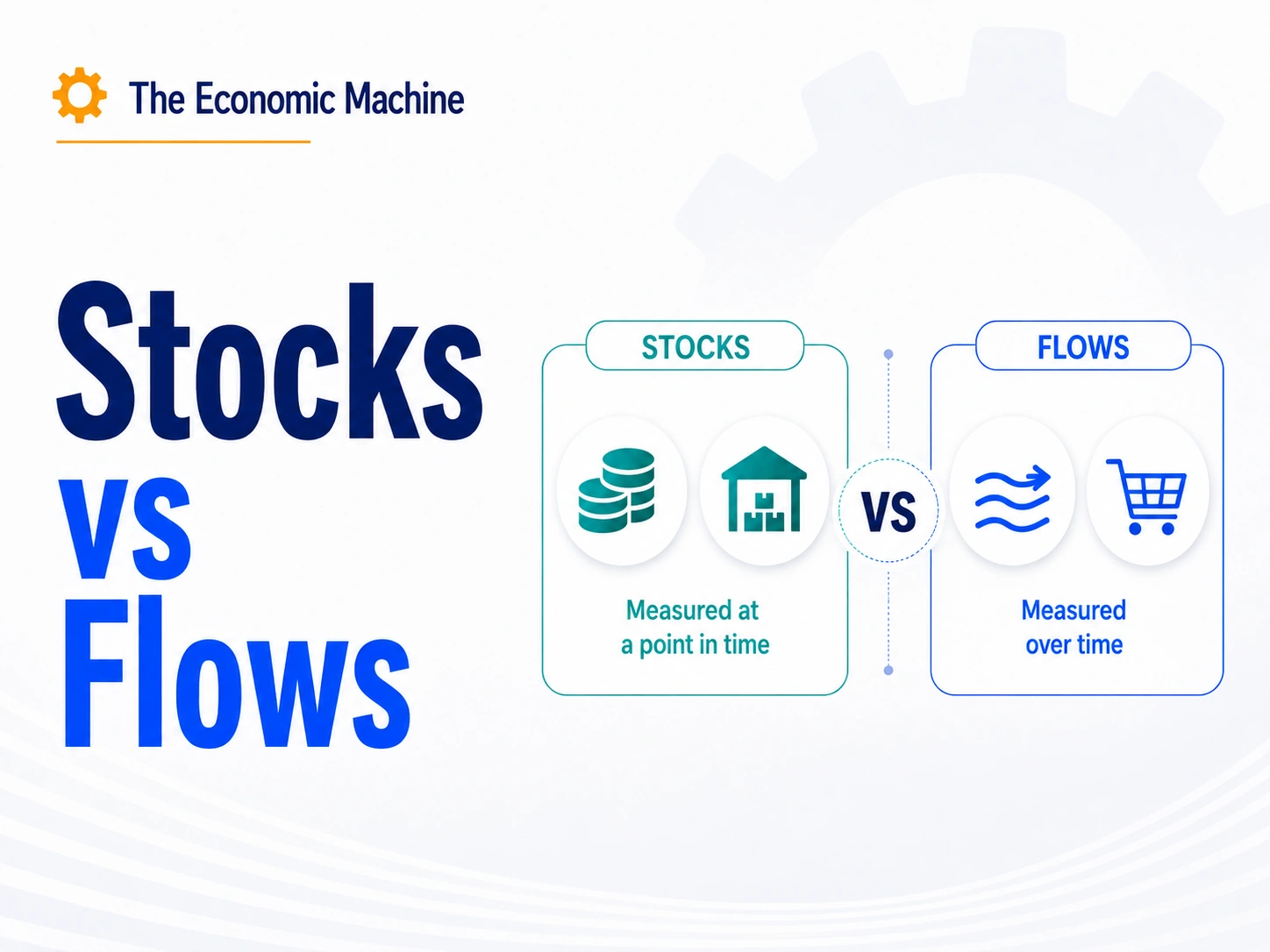 The Economic Machine

Stocks vs Flows

STOCKS

Measured at a point in time

VS

FLOWS

Measured over time